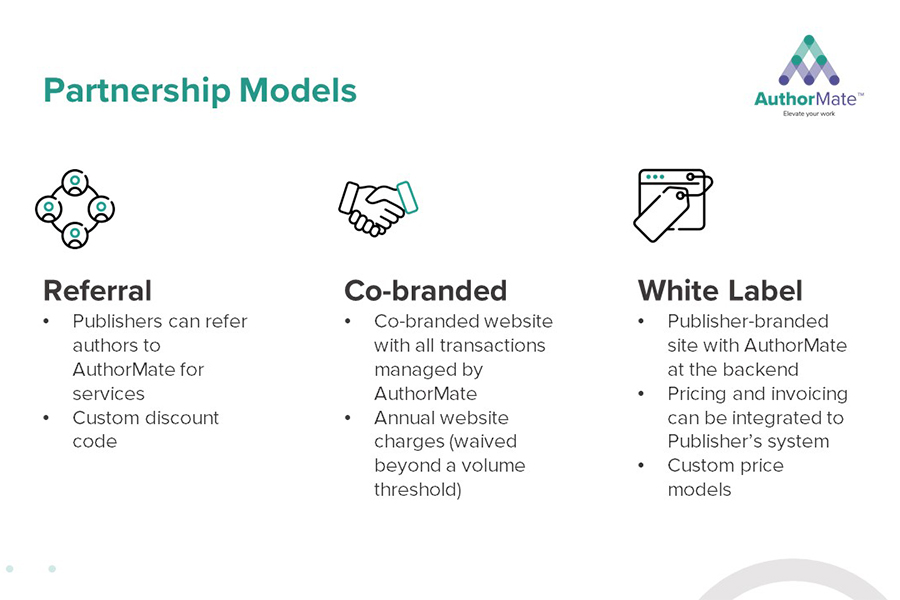 Partnership Models

AuthorMate™
Elevate your work

Referral
• Publishers can refer authors to AuthorMate for services
• Custom discount code

Co-branded
• Co-branded website with all transactions managed by AuthorMate
• Annual website charges (waived beyond a volume threshold)

White Label
• Publisher-branded site with AuthorMate at the backend
• Pricing and invoicing can be integrated to Publisher's system
• Custom price models